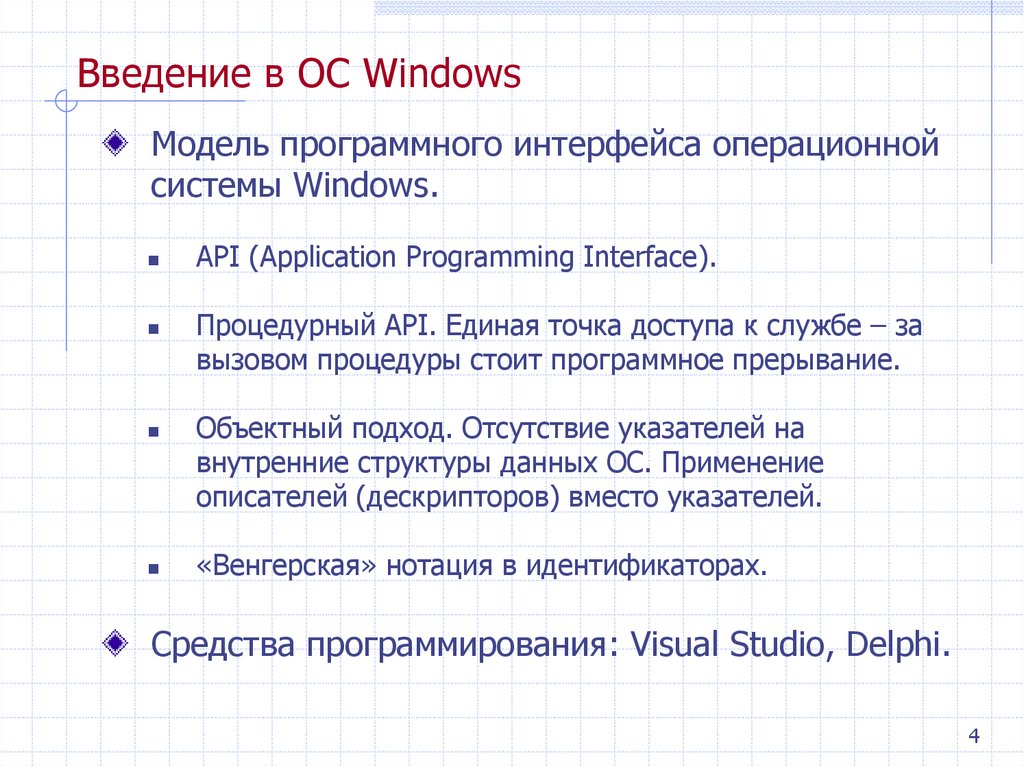 Введение в ОС Windows

Модель программного интерфейса операционной системы Windows.

API (Application Programming Interface).

Процедурный API. Единая точка доступа к службе – за вызовом процедуры стоит программное прерывание.

Объектный подход. Отсутствие указателей на внутренние структуры данных ОС. Применение описателей (дескрипторов) вместо указателей.

«Венгерская» нотация в идентификаторах.

Средства программирования: Visual Studio, Delphi.

4